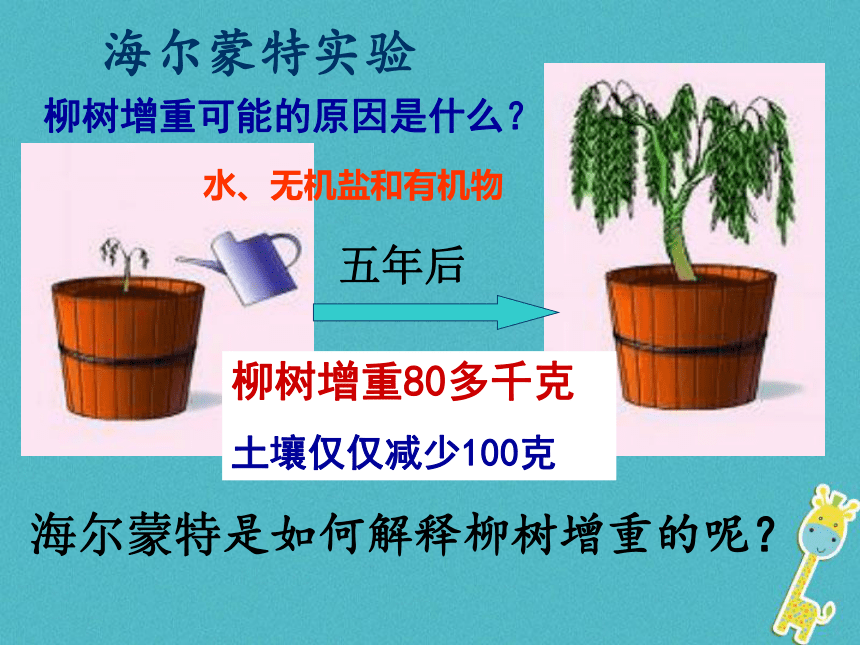 海尔蒙特实验

柳树增重可能的原因是什么？

水、无机盐和有机物

五年后

柳树增重80多千克

土壤仅仅减少100克

海尔蒙特是如何解释柳树增重的呢？